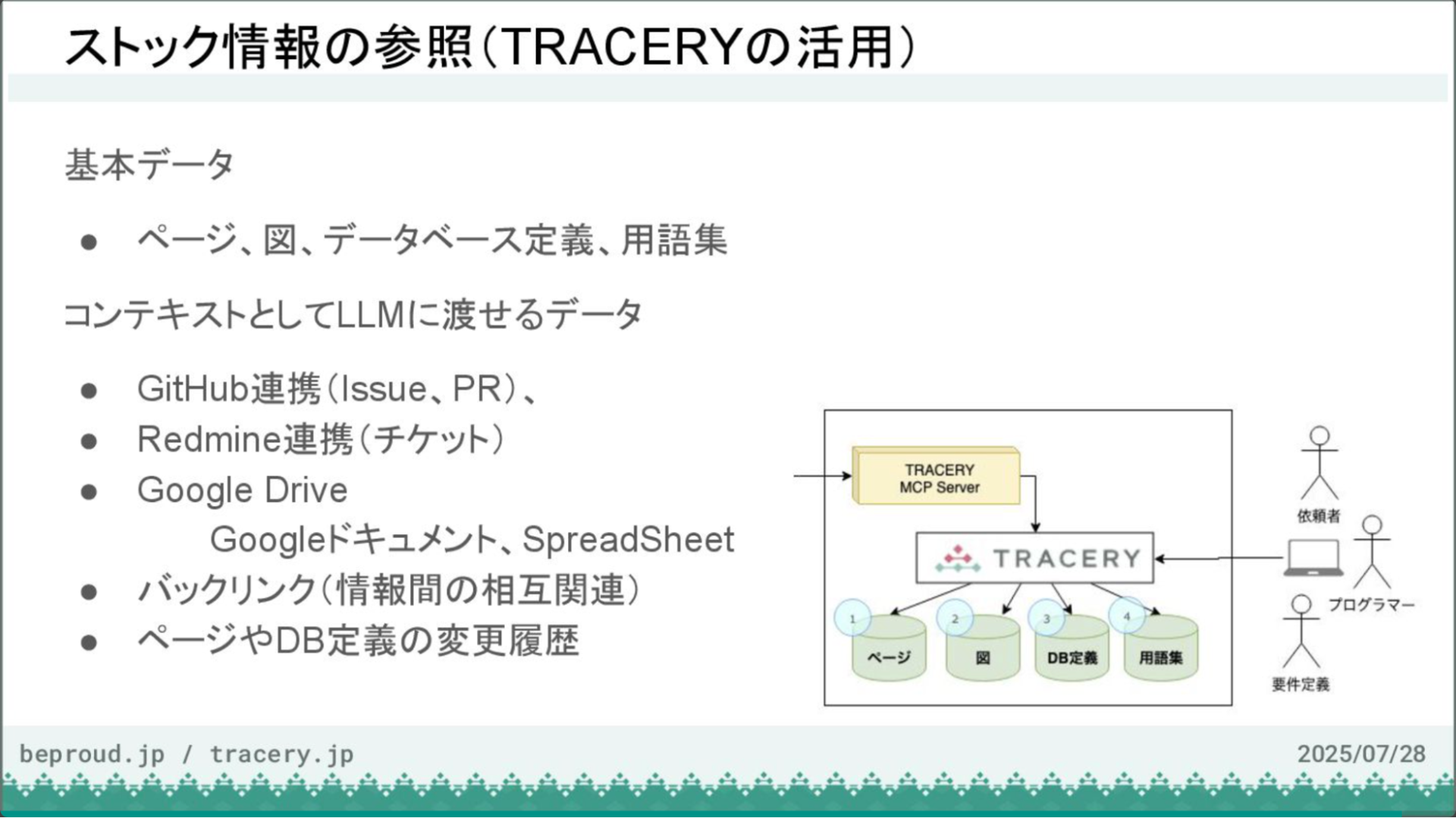 ストック情報の参照（TRACERYの活用）

基本データ

● ページ、図、データベース定義、用語集

コンテキストとしてLLMに渡せるデータ

● GitHub連携（Issue、PR）、
● Redmine連携（チケット）
● Google Drive
Googleドキュメント、SpreadSheet
● バックリンク（情報間の相互関連）
● ページやDB定義の変更履歴

TRACERY
MCP Server

TRACERY

1 ページ
2 図
3 DB定義
4 用語集

依頼者
プログラマー
要件定義

beproud.jp / tracery.jp

2025/07/28